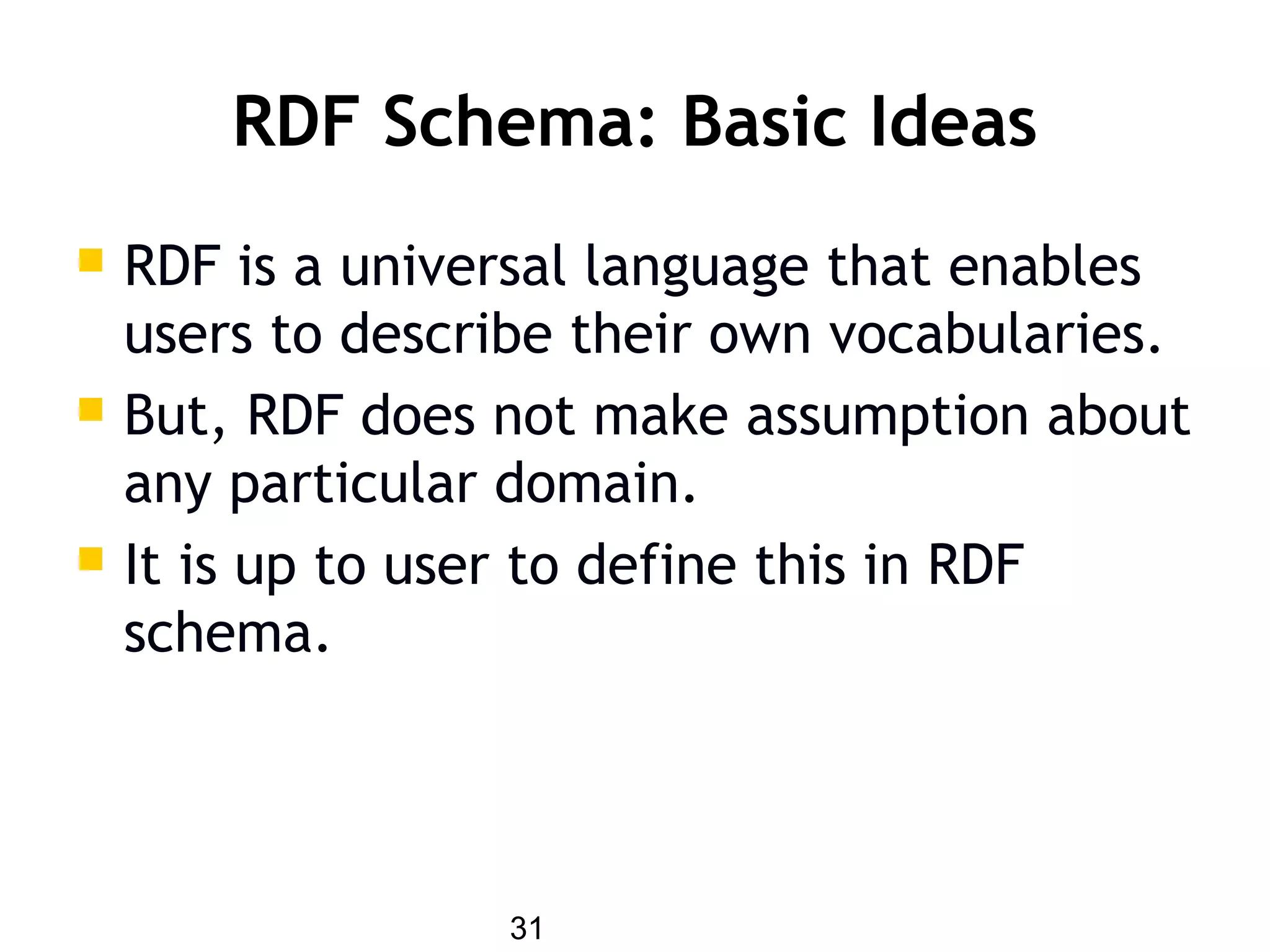 RDF Schema: Basic Ideas

- RDF is a universal language that enables users to describe their own vocabularies.
- But, RDF does not make assumption about any particular domain.
- It is up to user to define this in RDF schema.

31